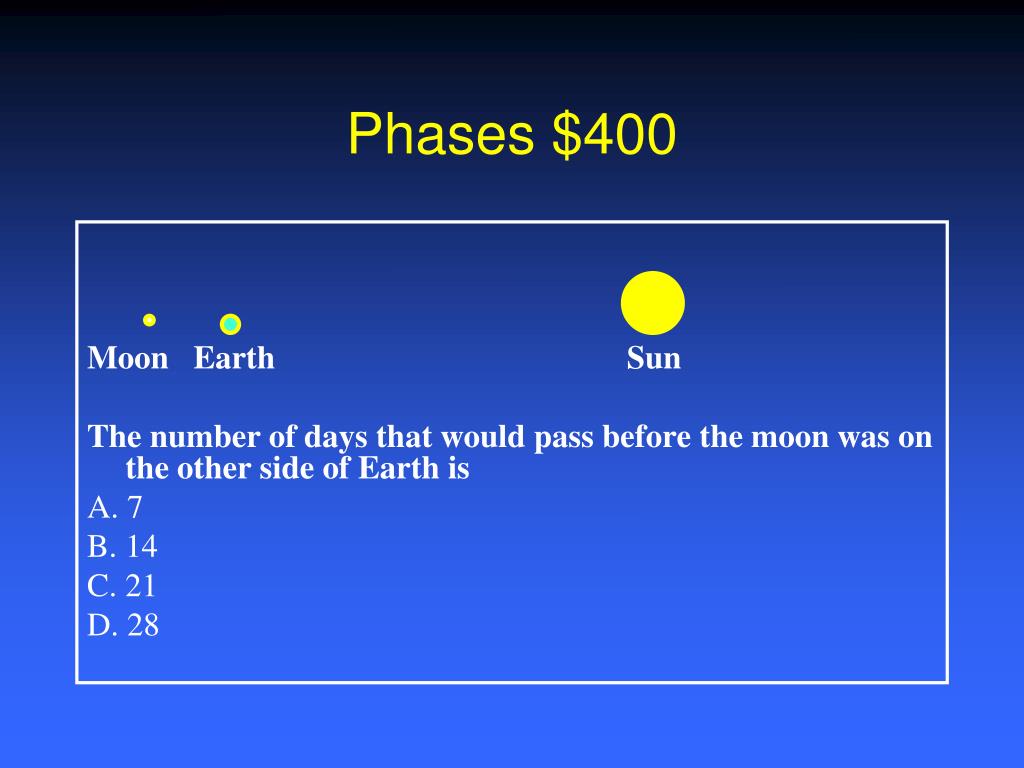 Phases \$400

Moon Earth Sun

The number of days that would pass before the moon was on the other side of Earth is

A. 7
B. 14
C. 21
D. 28